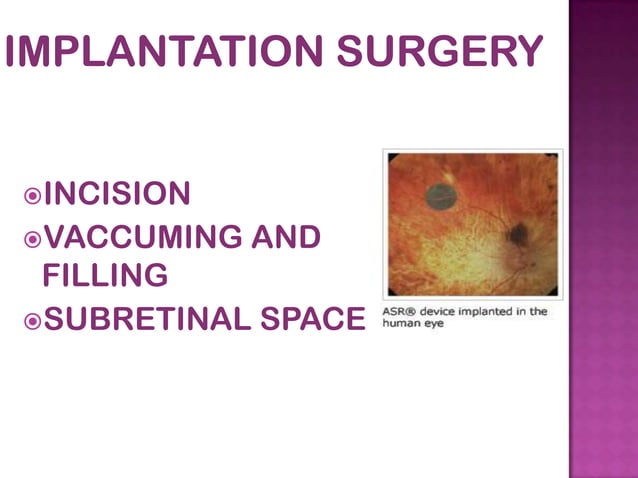 IMPLANTATION SURGERY

INCISION
VACCUMING AND FILLING
SUBRETINAL SPACE

ASR® device implanted in the human eye